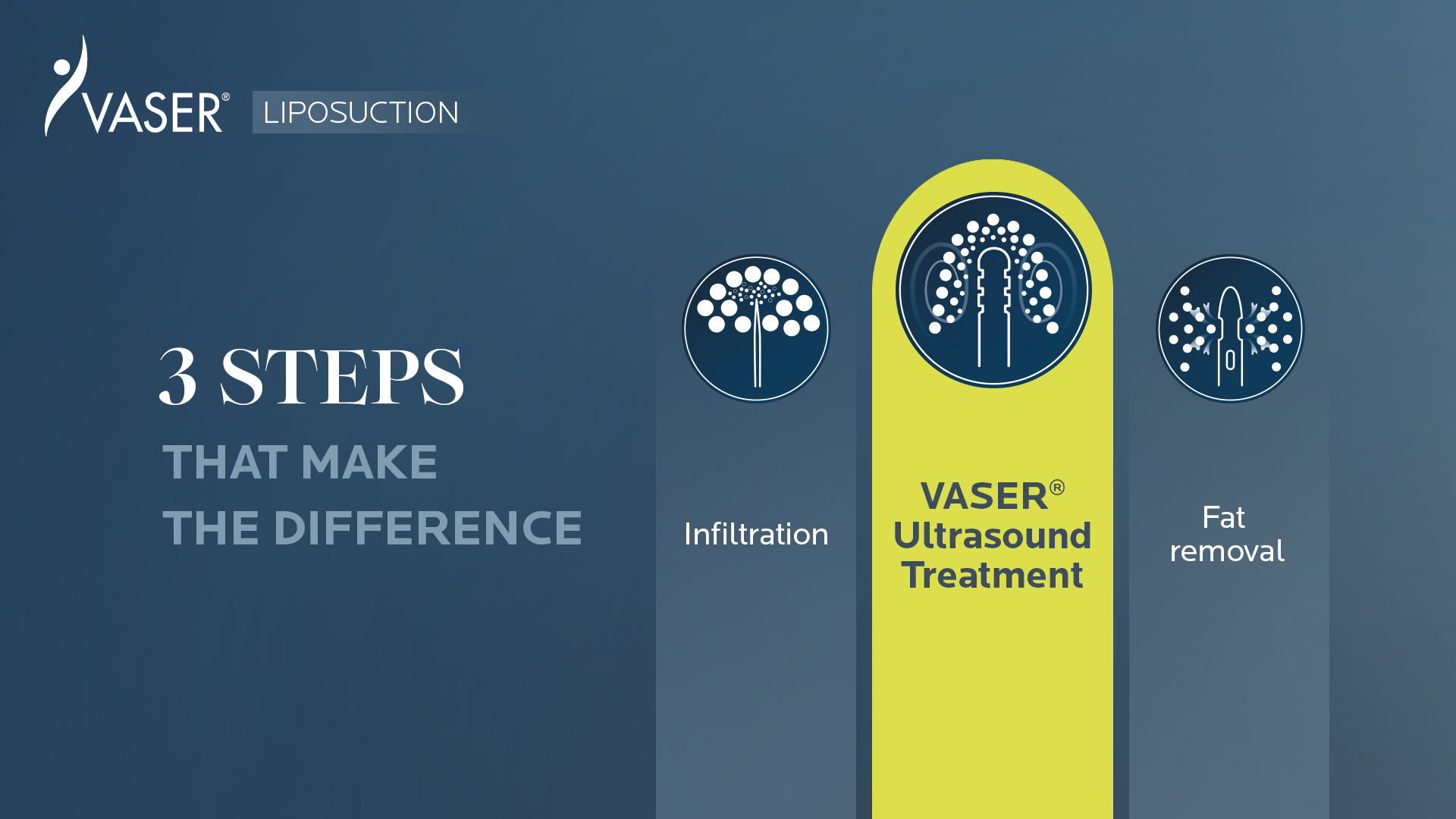 VASER® LIPOSUCTION

3 STEPS
THAT MAKE
THE DIFFERENCE

Infiltration

VASER®
Ultrasound
Treatment

Fat
removal